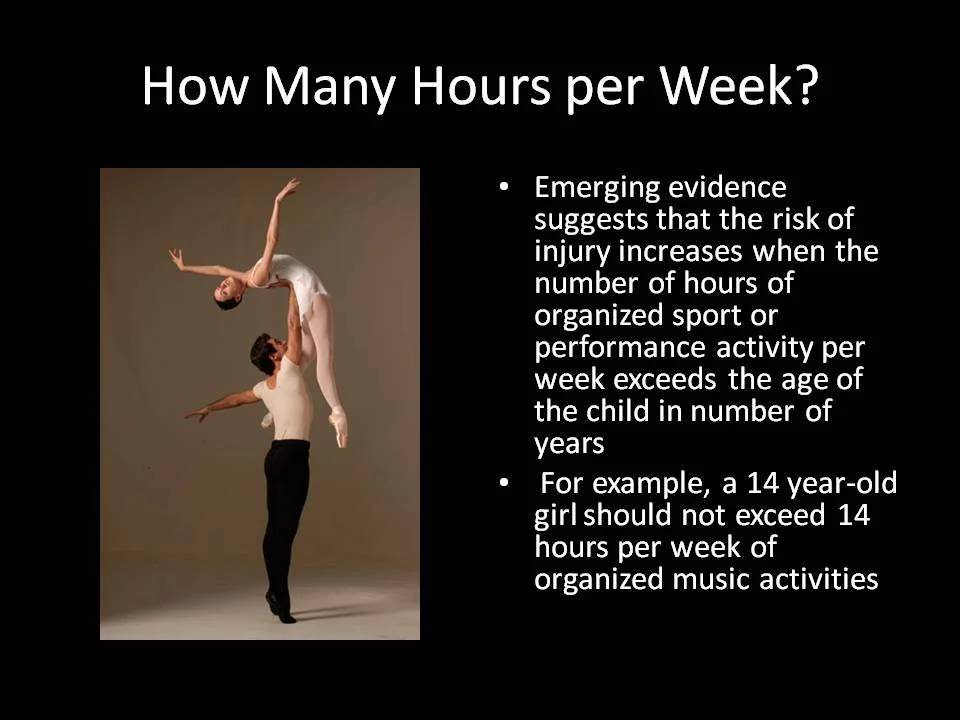 How Many Hours per Week?

• Emerging evidence suggests that the risk of injury increases when the number of hours of organized sport or performance activity per week exceeds the age of the child in number of years

• For example, a 14 year-old girl should not exceed 14 hours per week of organized music activities